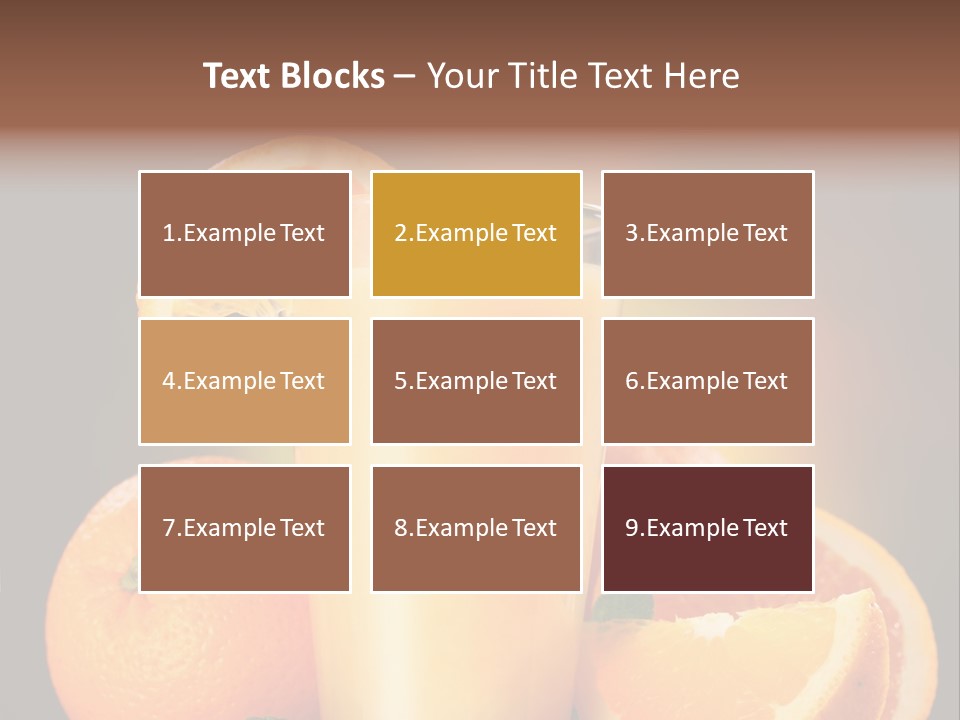 Text Blocks – Your Title Text Here

1.Example Text

2.Example Text

3.Example Text

4.Example Text

5.Example Text

6.Example Text

7.Example Text

8.Example Text

9.Example Text